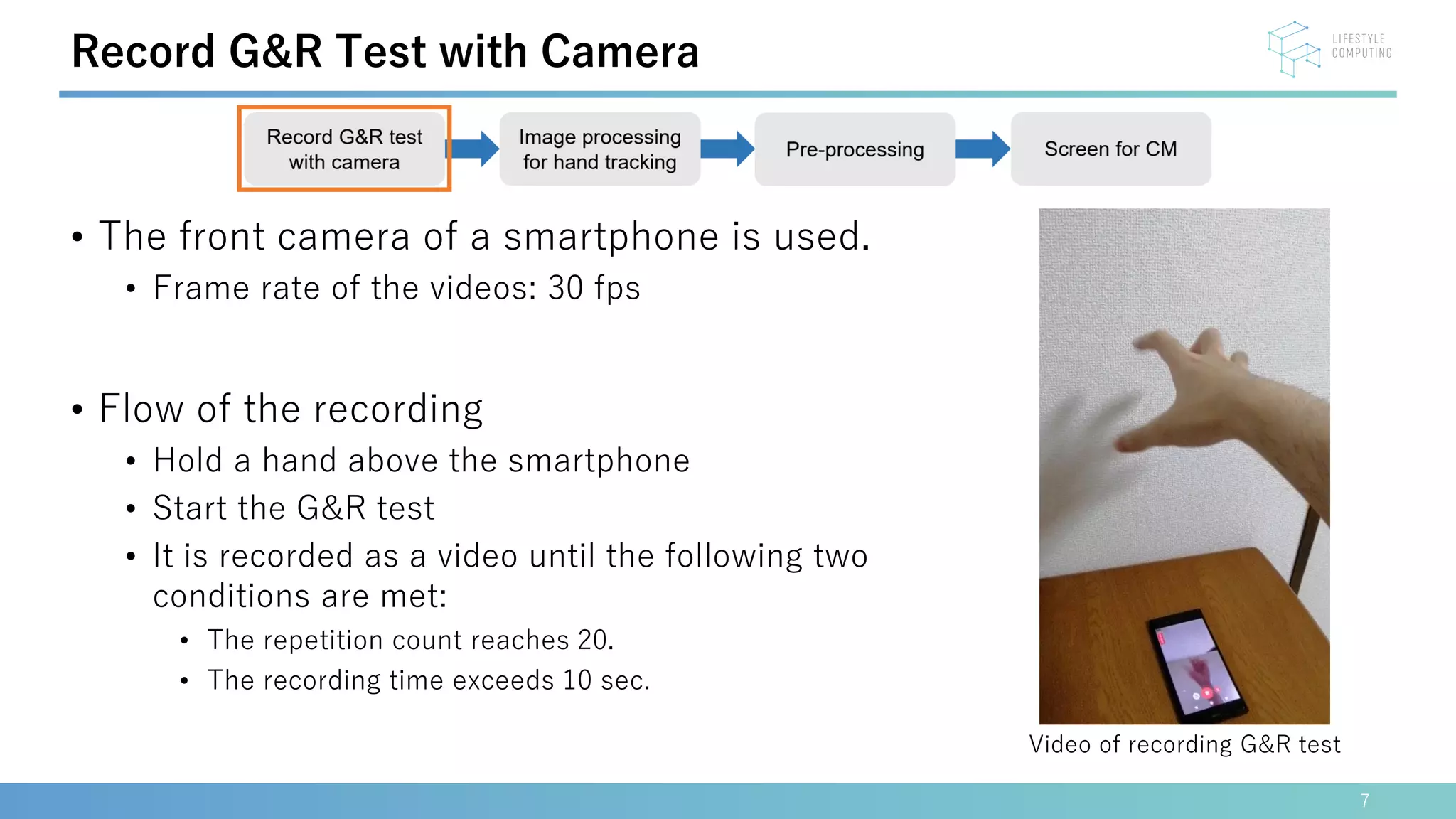 Record G&R Test with Camera

LIFESTYLE COMPUTING

Record G&R test with camera

Image processing for hand tracking

Pre-processing

Screen for CM

• The front camera of a smartphone is used.
 • Frame rate of the videos: 30 fps

• Flow of the recording
 • Hold a hand above the smartphone
 • Start the G&R test
 • It is recorded as a video until the following two conditions are met:
  • The repetition count reaches 20.
  • The recording time exceeds 10 sec.

Video of recording G&R test

7